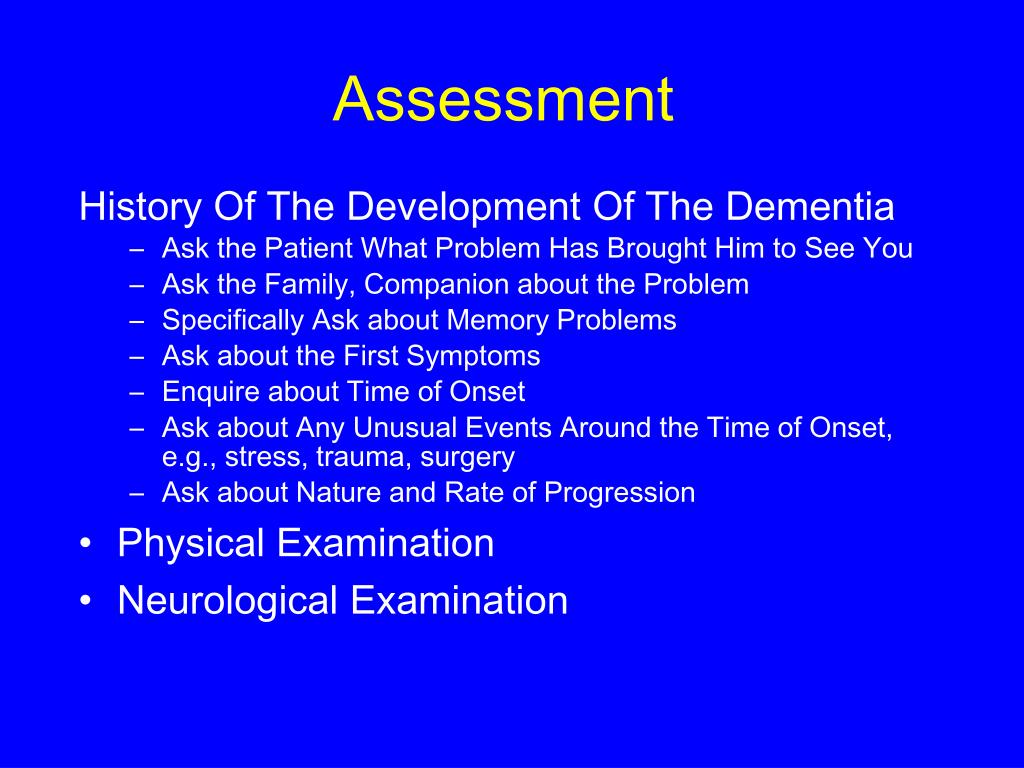 Assessment

History Of The Development Of The Dementia

– Ask the Patient What Problem Has Brought Him to See You
– Ask the Family, Companion about the Problem
– Specifically Ask about Memory Problems
– Ask about the First Symptoms
– Enquire about Time of Onset
– Ask about Any Unusual Events Around the Time of Onset, e.g., stress, trauma, surgery
– Ask about Nature and Rate of Progression

• Physical Examination
• Neurological Examination